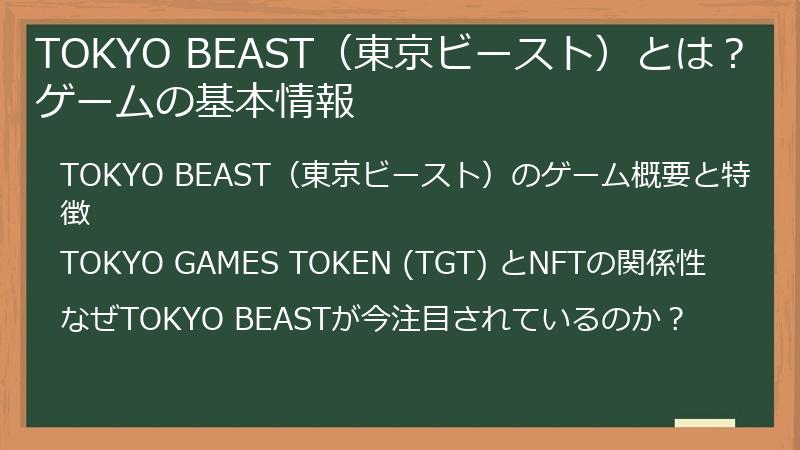 TOKYO BEAST（東京ビースト）とは？ゲームの基本情報

TOKYO BEAST（東京ビースト）のゲーム概要と特徴

TOKYO GAMES TOKEN (TGT) とNFTの関係性

なぜTOKYO BEASTが今注目されているのか？